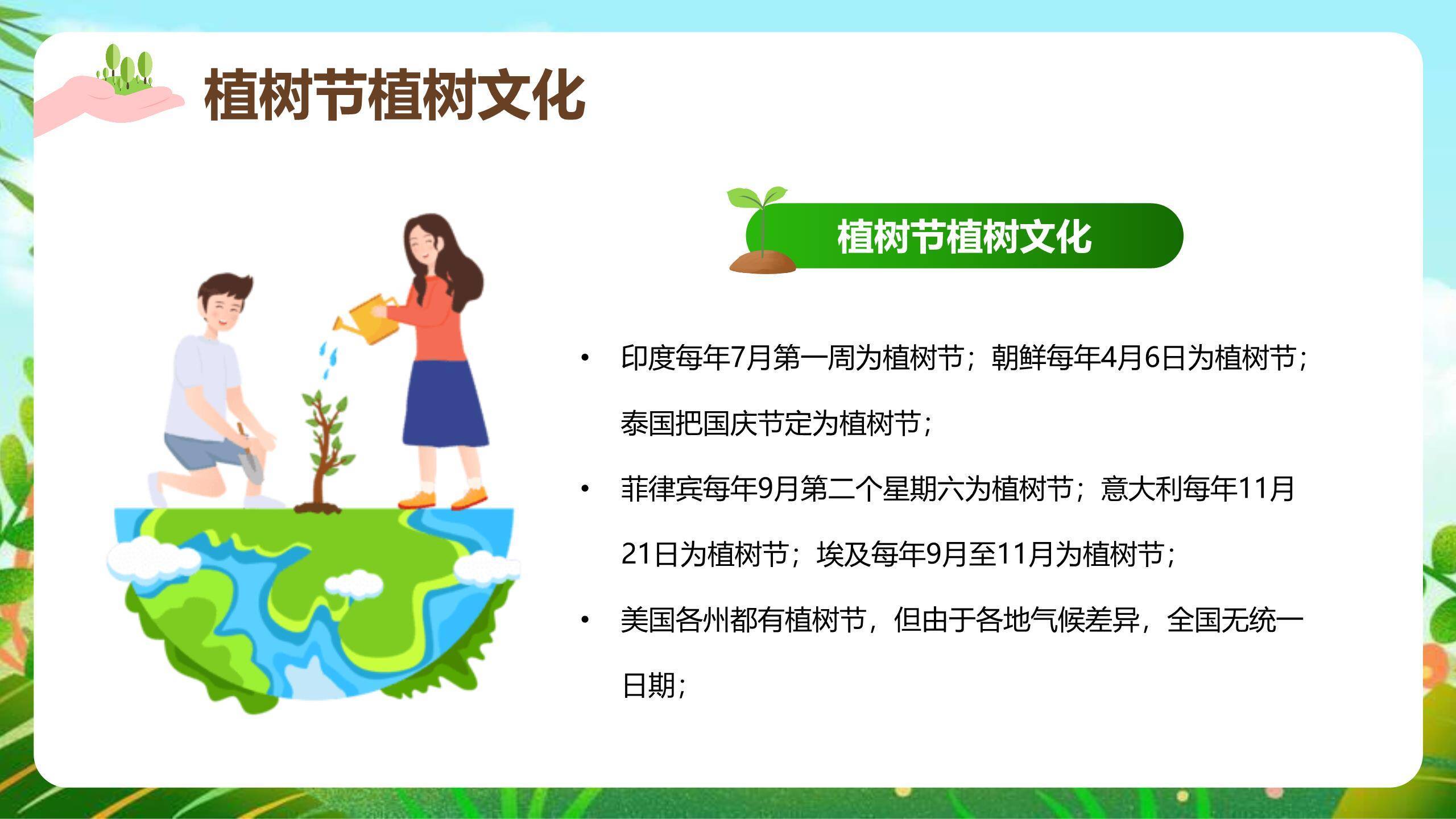 植树节植树文化

植树节植树文化

• 印度每年7月第一周为植树节；朝鲜每年4月6日为植树节；泰国把国庆节定为植树节；

• 菲律宾每年9月第二个星期六为植树节；意大利每年11月21日为植树节；埃及每年9月至11月为植树节；

• 美国各州都有植树节，但由于各地气候差异，全国无统一日期；